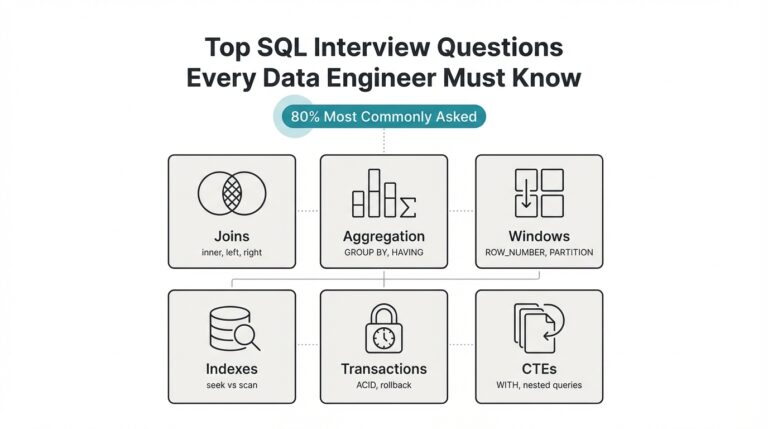 Top SQL Interview Questions
Every Data Engineer Must Know

80% Most Commonly Asked

Joins
inner, left, right

Aggregation
GROUP BY, HAVING

Windows
ROW_NUMBER, PARTITION

Indexes
seek vs scan

Transactions
ACID, rollback

CTEs
WITH, nested queries